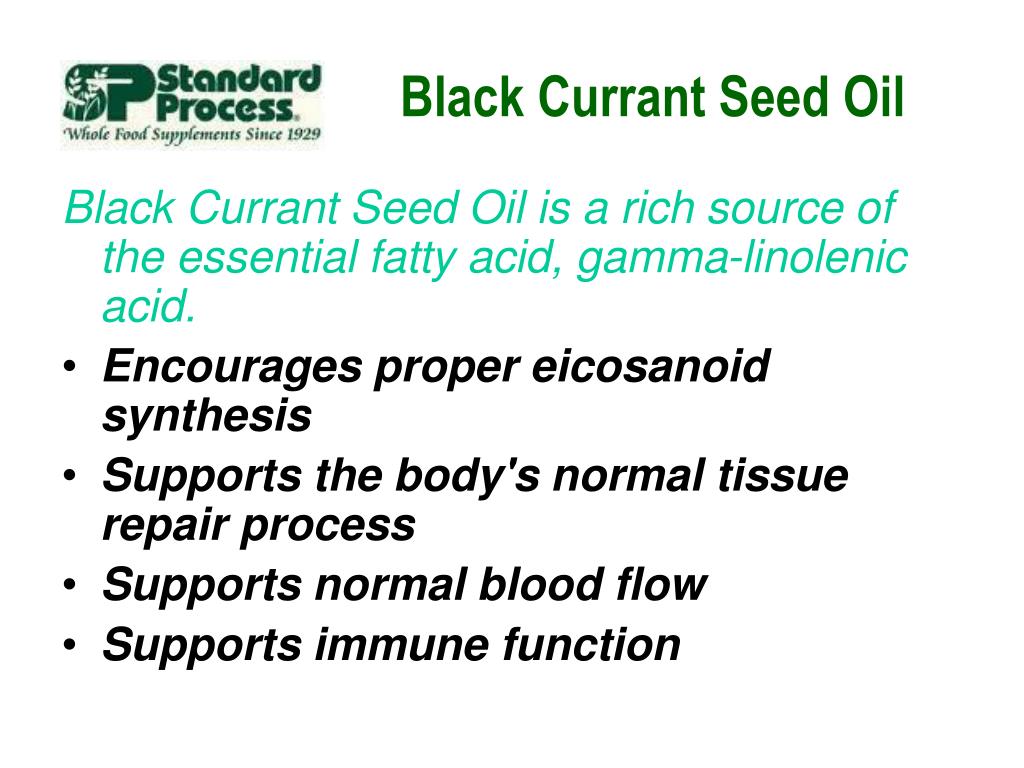 SP Standard Process.
Whole Food Supplements Since 1929

Black Currant Seed Oil

Black Currant Seed Oil is a rich source of the essential fatty acid, gamma-linolenic acid.

• Encourages proper eicosanoid synthesis
• Supports the body's normal tissue repair process
• Supports normal blood flow
• Supports immune function